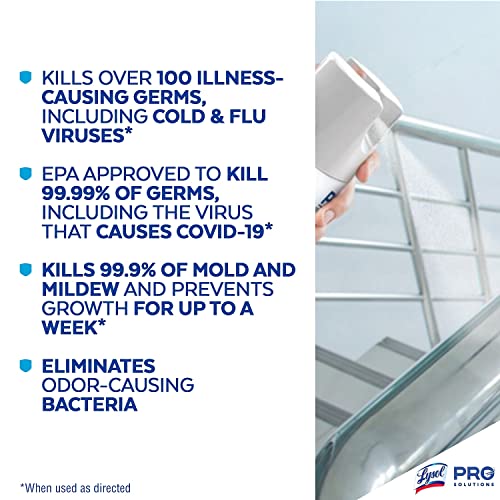 KILLS OVER 100 ILLNESS-CAUSING GERMS, INCLUDING COLD & FLU VIRUSES*

EPA APPROVED TO KILL 99.99% OF GERMS, INCLUDING THE VIRUS THAT CAUSES COVID-19*

KILLS 99.9% OF MOLD AND MILDEW AND PREVENTS GROWTH FOR UP TO A WEEK*

ELIMINATES ODOR-CAUSING BACTERIA

*When used as directed

Lysol PRO SOLUTIONS